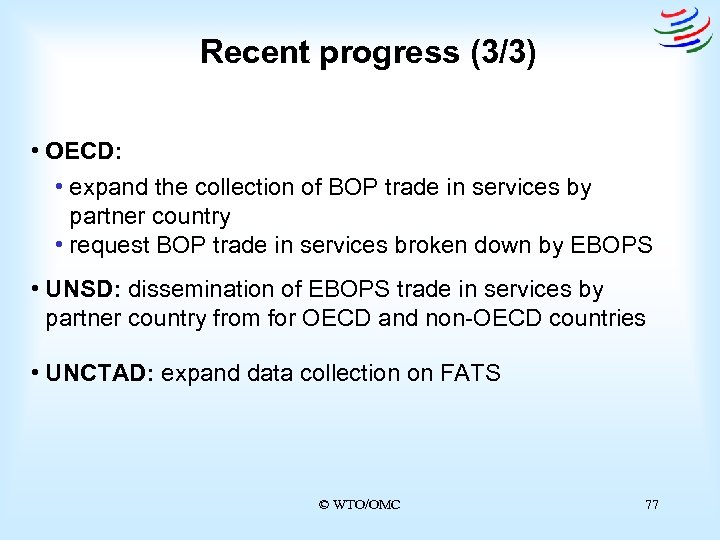 Recent progress (3/3)

• OECD:

• expand the collection of BOP trade in services by partner country

• request BOP trade in services broken down by EBOPS

• UNSD: dissemination of EBOPS trade in services by partner country from for OECD and non-OECD countries

• UNCTAD: expand data collection on FATS

© WTO/OMC

77